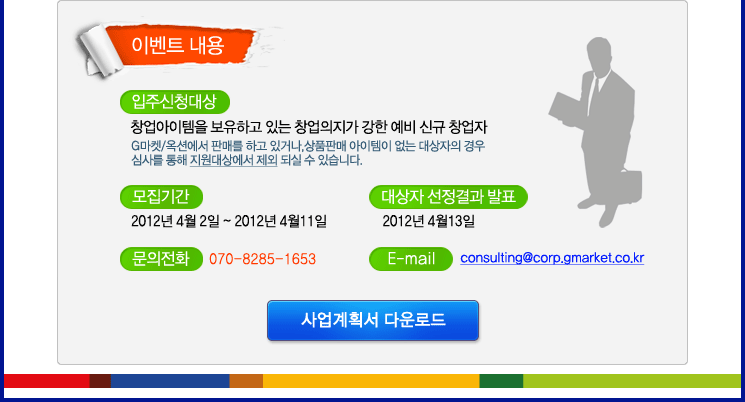 이벤트 내용

입주신청대상

창업아이템을 보유하고 있는 창업의지가 강한 예비 신규 창업자

G마켓/옥션에서 판매를 하고 있거나,상품판매 아이템이 없는 대상자의 경우 심사를 통해 지원대상에서 제외 되실 수 있습니다.

모집기간

2012년 4월 2일 ~ 2012년 4월11일

대상자 선정결과 발표

2012년 4월13일

문의전화 070-8285-1653

E-mail consulting@corp.gmarket.co.kr

사업계획서 다운로드